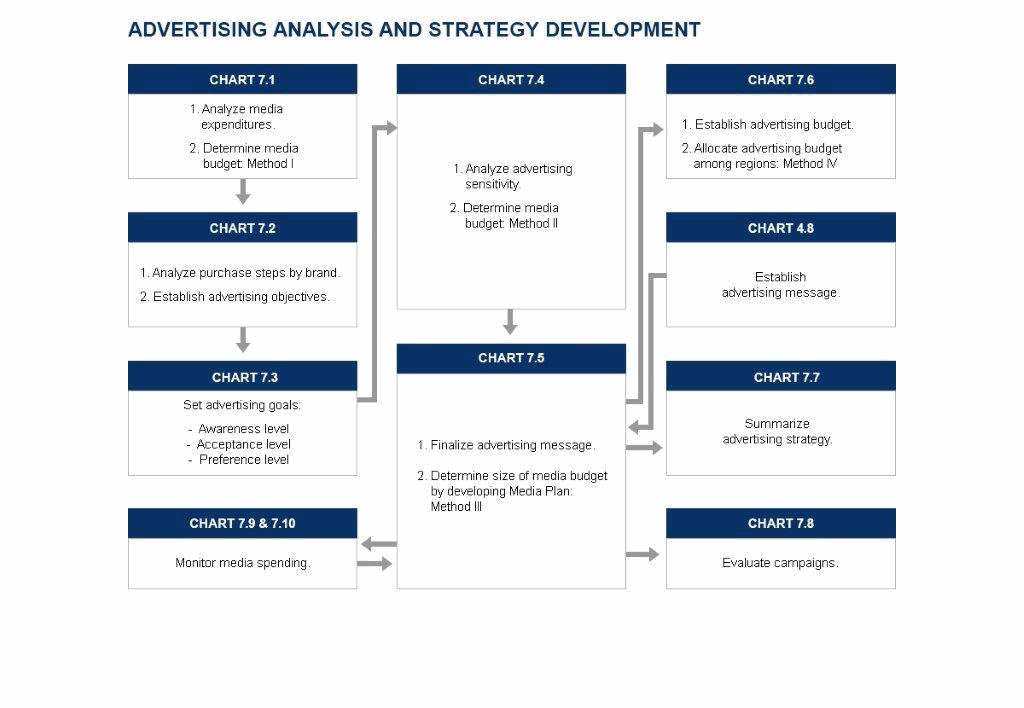 ADVERTISING ANALYSIS AND STRATEGY DEVELOPMENT

CHART 7.1

1. Analyze media expenditures.

2. Determine media budget: Method I

CHART 7.2

1. Analyze purchase steps by brand.

2. Establish advertising objectives.

CHART 7.3

Set advertising goals:

- Awareness level
- Acceptance level
- Preference level

CHART 7.9 & 7.10

Monitor media spending.

CHART 7.4

1. Analyze advertising sensitivity.

2. Determine media budget: Method II

CHART 7.5

1. Finalize advertising message.

2. Determine size of media budget by developing Media Plan: Method III

CHART 7.6

1. Establish advertising budget.

2. Allocate advertising budget among regions: Method IV

CHART 4.8

Establish advertising message.

CHART 7.7

Summarize advertising strategy.

CHART 7.8

Evaluate campaigns.